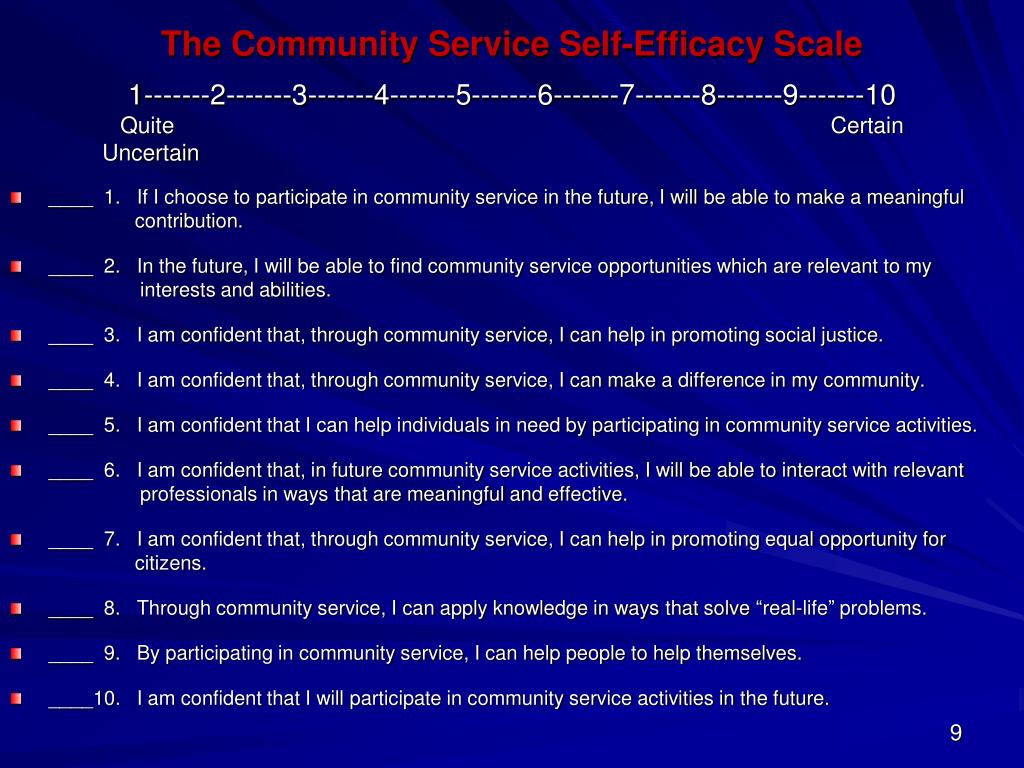 The Community Service Self-Efficacy Scale

1-------2-------3-------4-------5-------6-------7-------8-------9-------10
Quite Uncertain
Certain

____ 1. If I choose to participate in community service in the future, I will be able to make a meaningful contribution.

____ 2. In the future, I will be able to find community service opportunities which are relevant to my interests and abilities.

____ 3. I am confident that, through community service, I can help in promoting social justice.

____ 4. I am confident that, through community service, I can make a difference in my community.

____ 5. I am confident that I can help individuals in need by participating in community service activities.

____ 6. I am confident that, in future community service activities, I will be able to interact with relevant professionals in ways that are meaningful and effective.

____ 7. I am confident that, through community service, I can help in promoting equal opportunity for citizens.

____ 8. Through community service, I can apply knowledge in ways that solve “real-life” problems.

____ 9. By participating in community service, I can help people to help themselves.

____10. I am confident that I will participate in community service activities in the future.

9